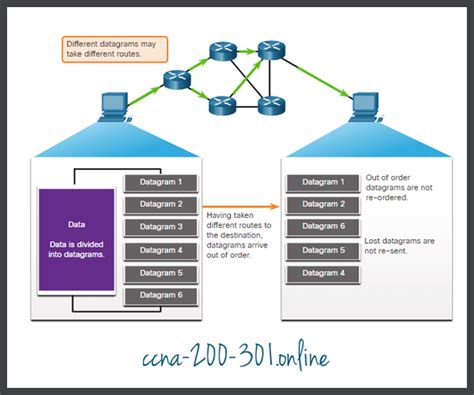 Different datagrams may take different routes.

Data

Data is divided into datagrams.

Datagram 1
Datagram 2
Datagram 3
Datagram 4
Datagram 5
Datagram 6

Having taken different routes to the destination, datagrams arrive out of order.

Datagram 1
Datagram 2
Datagram 6
Datagram 5
Datagram 4

Out of order datagrams are not re-ordered.

Lost datagrams are not re-sent.

ccna-200-301.online